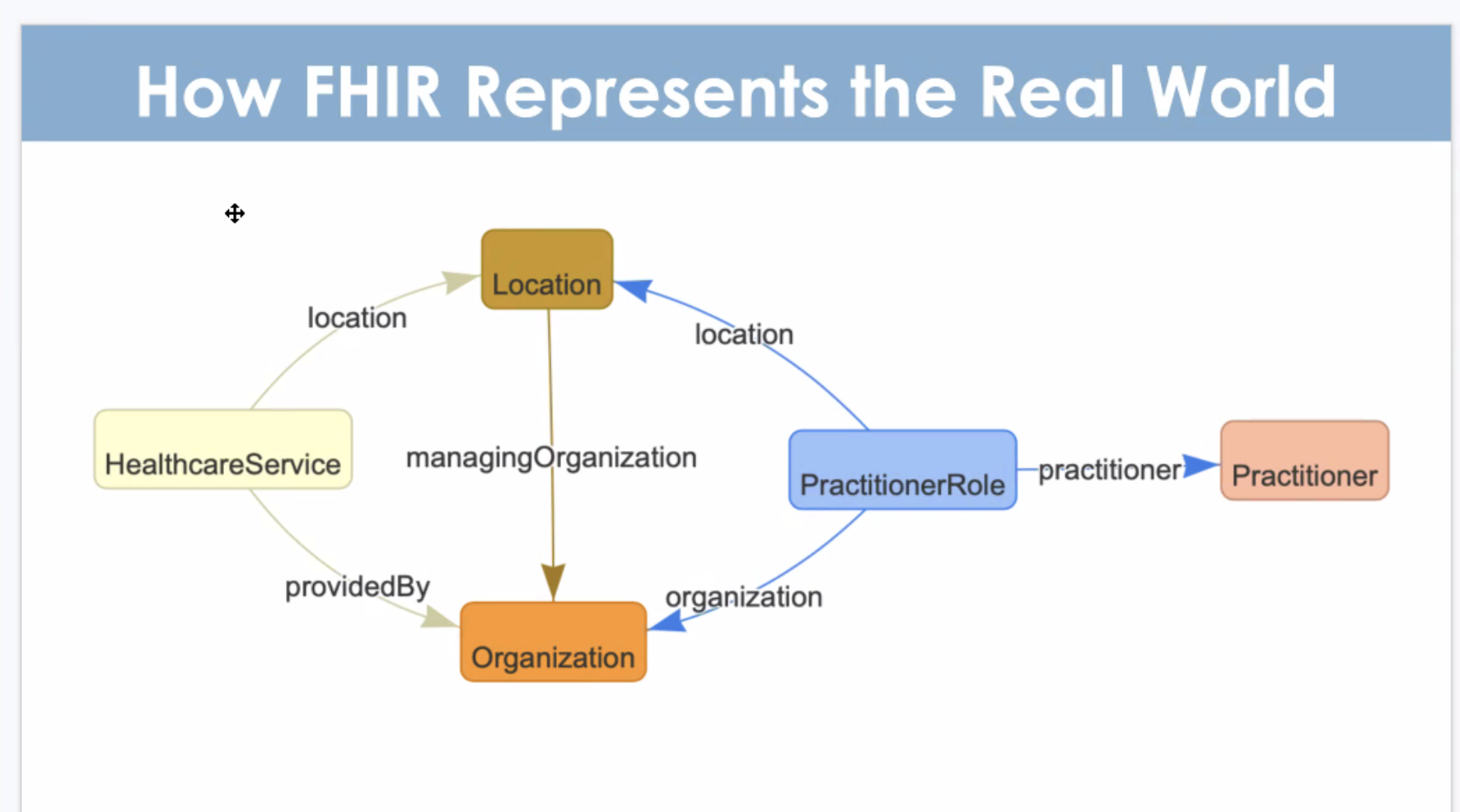 How FHIR Represents the Real World

Location

location

location

HealthcareService

managingOrganization

PractitionerRole

practitioner

Practitioner

providedBy

organization

Organization